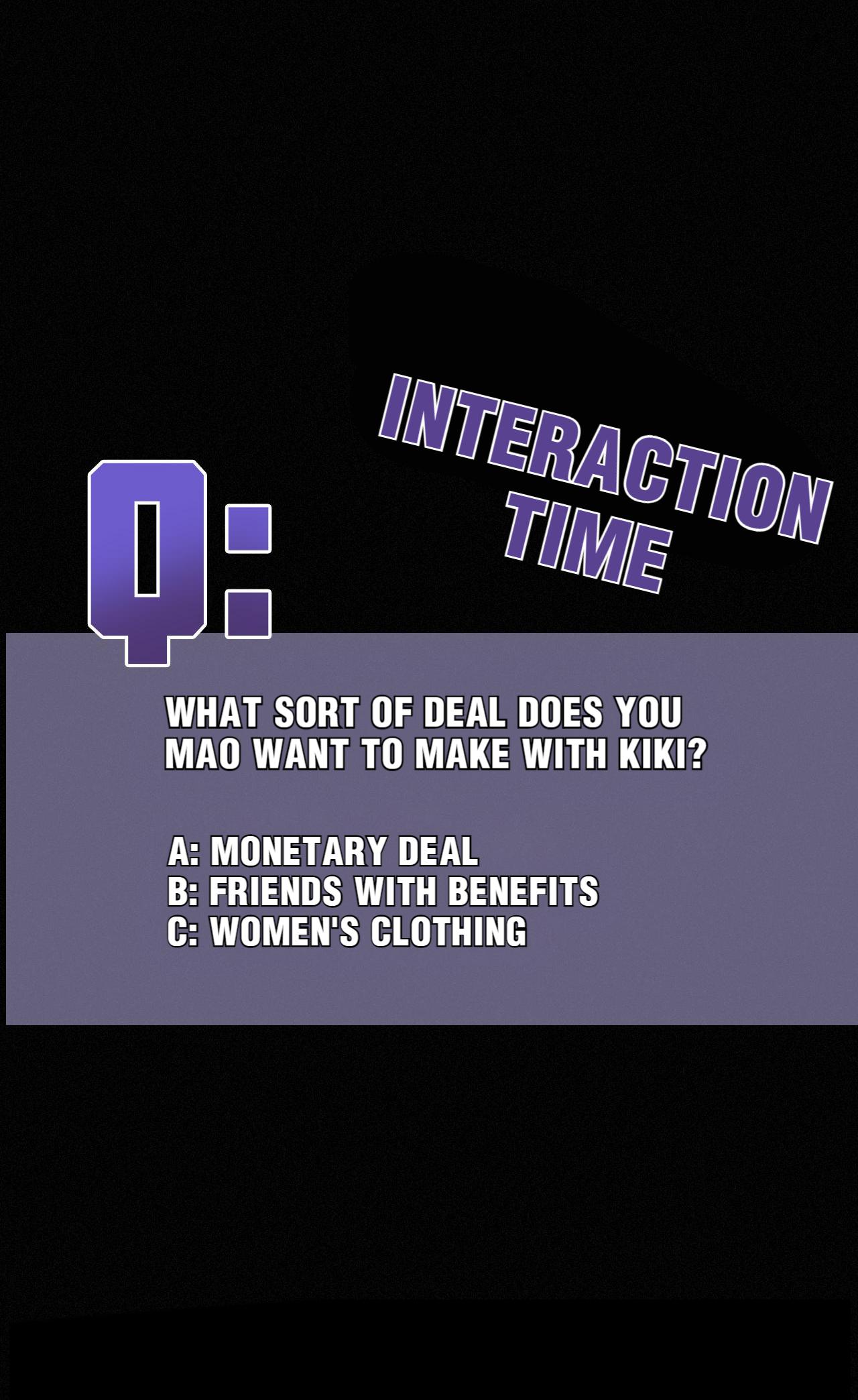 INTERACTION TIME

Q:

WHAT SORT OF DEAL DOES YOU MAO WANT TO MAKE WITH KIKI?

A: MONETARY DEAL
B: FRIENDS WITH BENEFITS
C: WOMEN'S CLOTHING